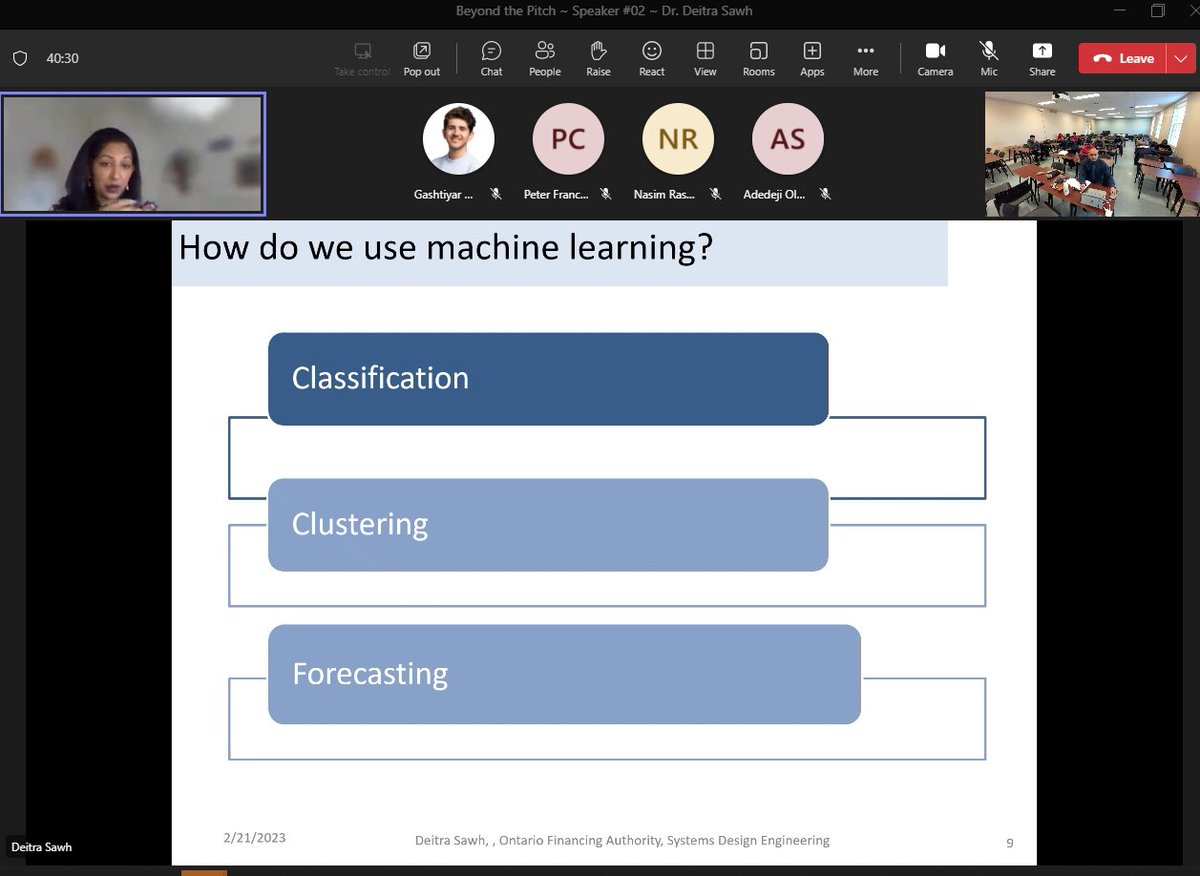 Beyond the Pitch ~ Speaker #02 ~ Dr. Deitra Sawh

40:30

Take control Pop out Chat People Raise React View Rooms Apps More Camera Mic Share Leave

PC NR AS

Gashtiyar ... Peter Franc... Nasim Ras... Adedeji Ol...

How do we use machine learning?

Classification

Clustering

Forecasting

2/21/2023 Deitra Sawh, , Ontario Financing Authority, Systems Design Engineering 9

Deitra Sawh